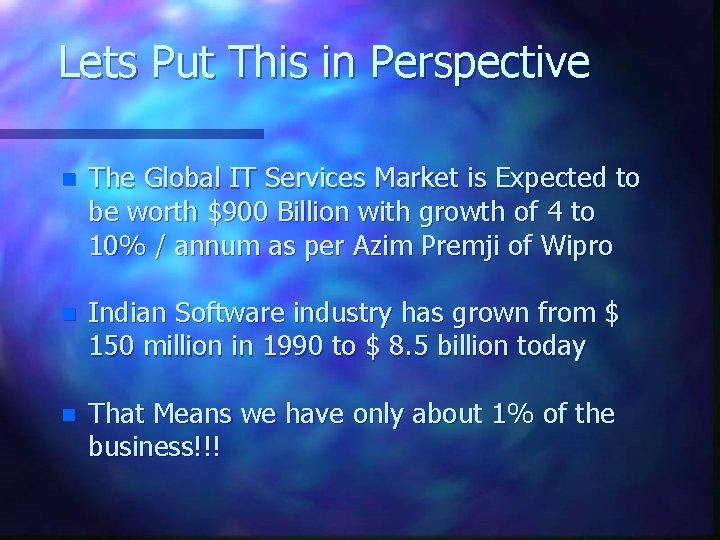 Lets Put This in Perspective

- The Global IT Services Market is Expected to be worth \$900 Billion with growth of 4 to 10% / annum as per Azim Premji of Wipro

- Indian Software industry has grown from \$ 150 million in 1990 to \$ 8.5 billion today

- That Means we have only about 1% of the business!!!